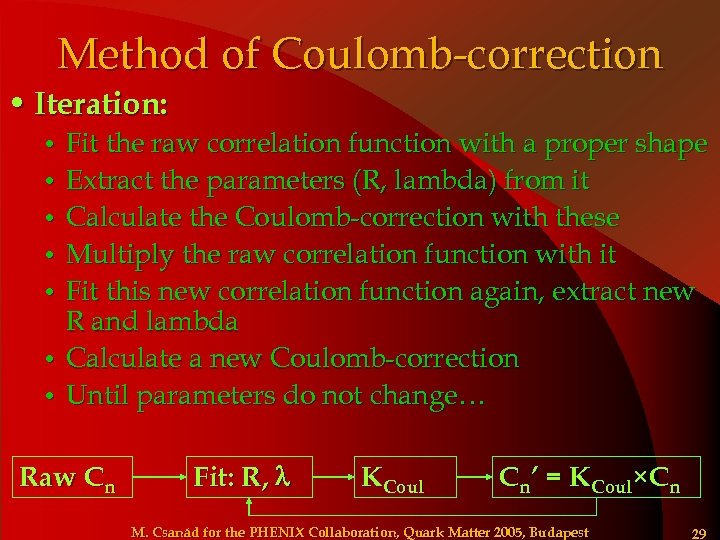 Method of Coulomb-correction

• Iteration:
• Fit the raw correlation function with a proper shape
• Extract the parameters (R, lambda) from it
• Calculate the Coulomb-correction with these
• Multiply the raw correlation function with it
• Fit this new correlation function again, extract new R and lambda
• Calculate a new Coulomb-correction
• Until parameters do not change…

Raw $C_n$

Fit: R, $\lambda$

$K_{Coul}$

$C_n' = K_{Coul} \times C_n$

M. Csanád for the PHENIX Collaboration, Quark Matter 2005, Budapest

29